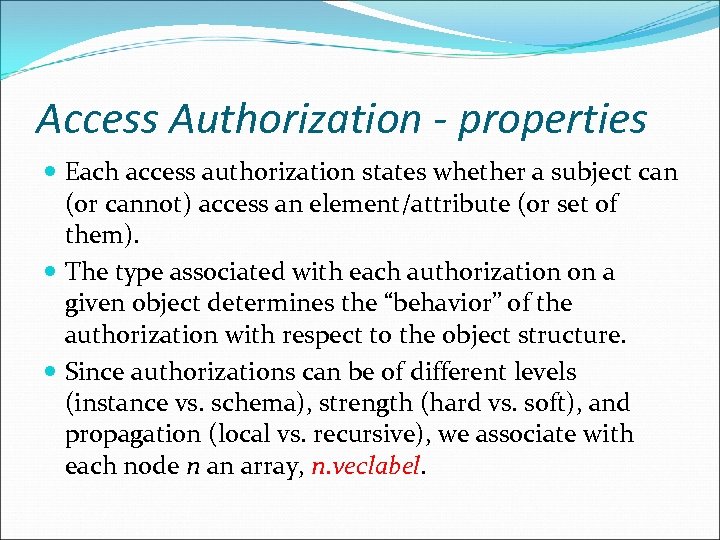 Access Authorization - properties

Each access authorization states whether a subject can (or cannot) access an element/attribute (or set of them).

The type associated with each authorization on a given object determines the “behavior” of the authorization with respect to the object structure.

Since authorizations can be of different levels (instance vs. schema), strength (hard vs. soft), and propagation (local vs. recursive), we associate with each node n an array, n.veclabel.